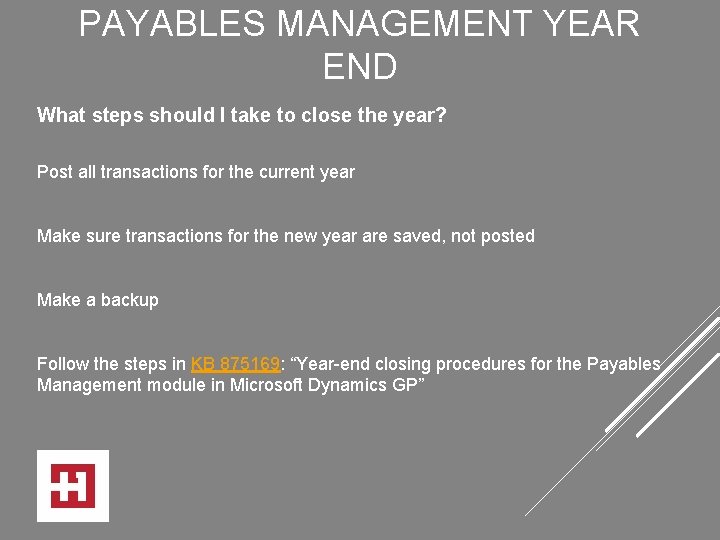 PAYABLES MANAGEMENT YEAR END

What steps should I take to close the year?

Post all transactions for the current year

Make sure transactions for the new year are saved, not posted

Make a backup

Follow the steps in KB 875169: “Year-end closing procedures for the Payables Management module in Microsoft Dynamics GP”